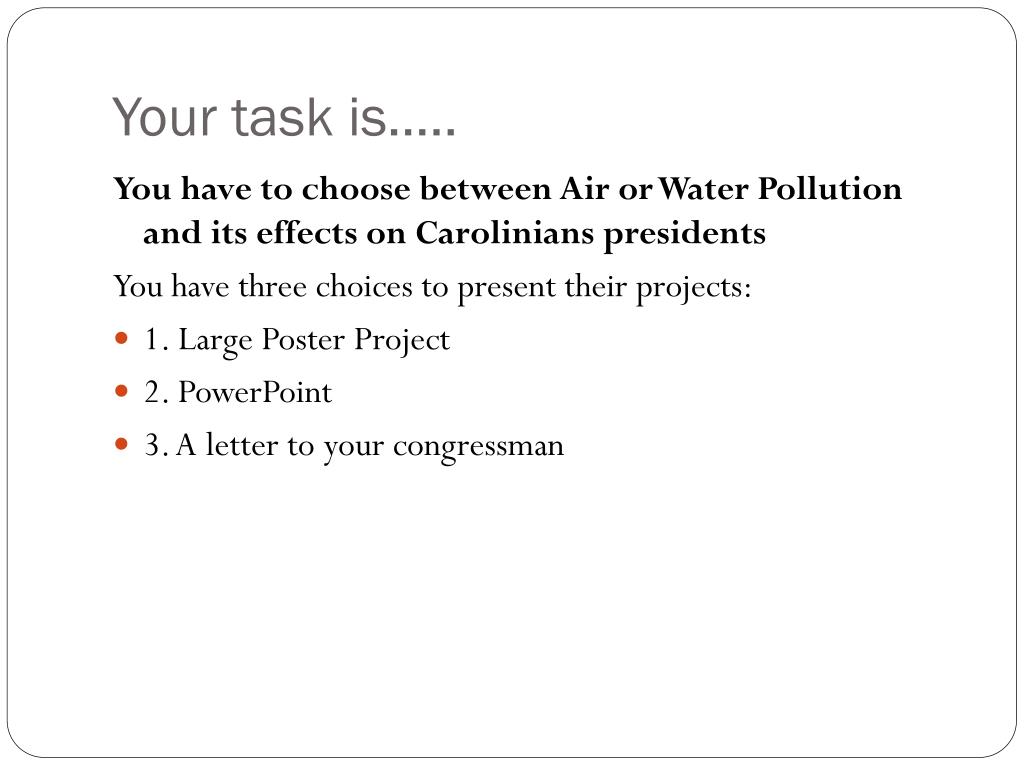 Your task is…..

You have to choose between Air or Water Pollution and its effects on Carolinians presidents

You have three choices to present their projects:

- 1. Large Poster Project
- 2. PowerPoint
- 3. A letter to your congressman